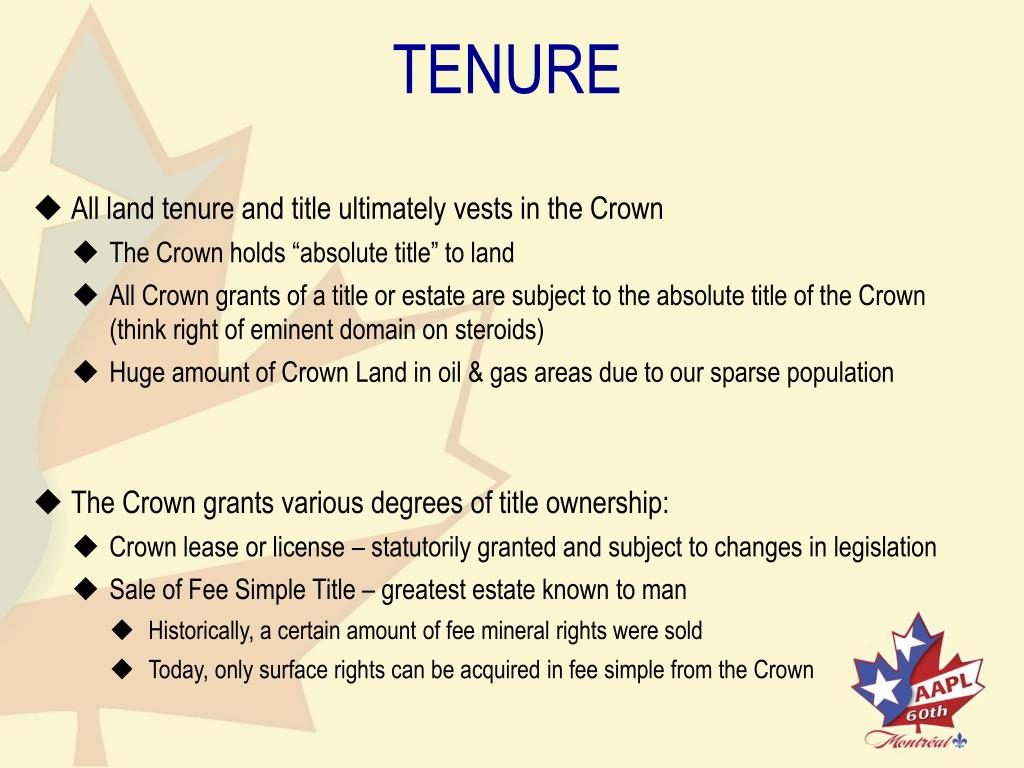 TENURE

◆ All land tenure and title ultimately vests in the Crown

◆ The Crown holds “absolute title” to land

◆ All Crown grants of a title or estate are subject to the absolute title of the Crown (think right of eminent domain on steroids)

◆ Huge amount of Crown Land in oil & gas areas due to our sparse population

◆ The Crown grants various degrees of title ownership:

◆ Crown lease or license – statutorily granted and subject to changes in legislation

◆ Sale of Fee Simple Title – greatest estate known to man

◆ Historically, a certain amount of fee mineral rights were sold

◆ Today, only surface rights can be acquired in fee simple from the Crown

AAPL
60th
Montréal